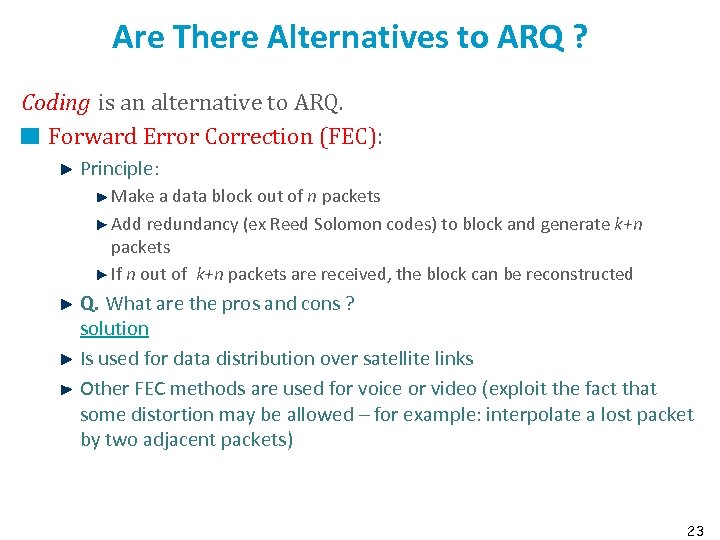 Are There Alternatives to ARQ ?

Coding is an alternative to ARQ.

Forward Error Correction (FEC):

Principle:

Make a data block out of $n$ packets

Add redundancy (ex Reed Solomon codes) to block and generate $k+n$ packets

If $n$ out of $k+n$ packets are received, the block can be reconstructed

Q. What are the pros and cons ?
solution

Is used for data distribution over satellite links

Other FEC methods are used for voice or video (exploit the fact that some distortion may be allowed – for example: interpolate a lost packet by two adjacent packets)

23